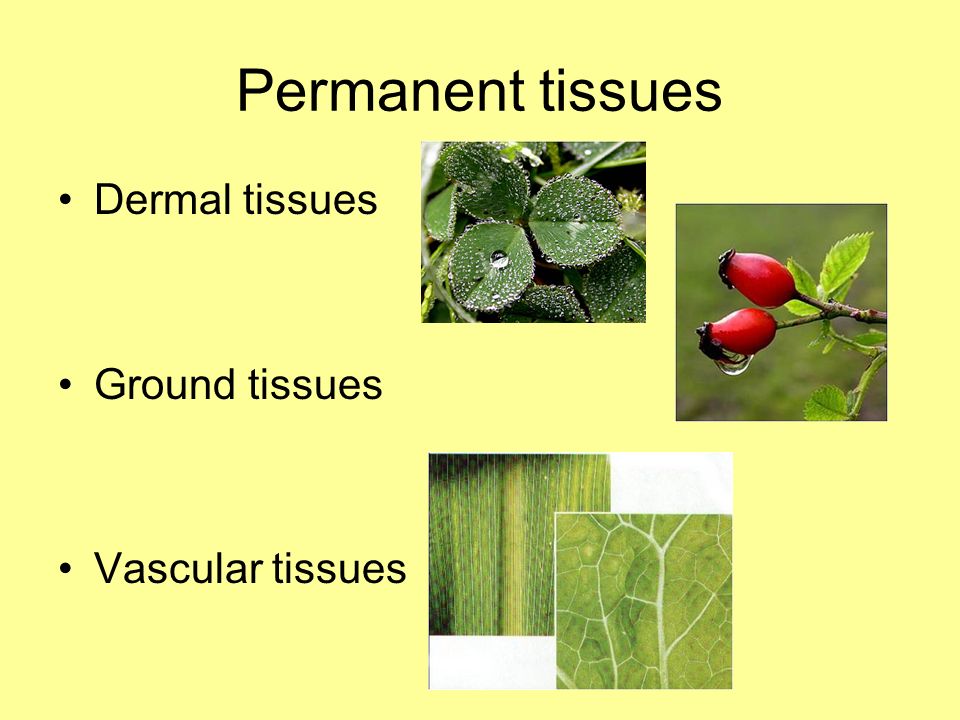 Permanent tissues

• Dermal tissues

• Ground tissues

• Vascular tissues